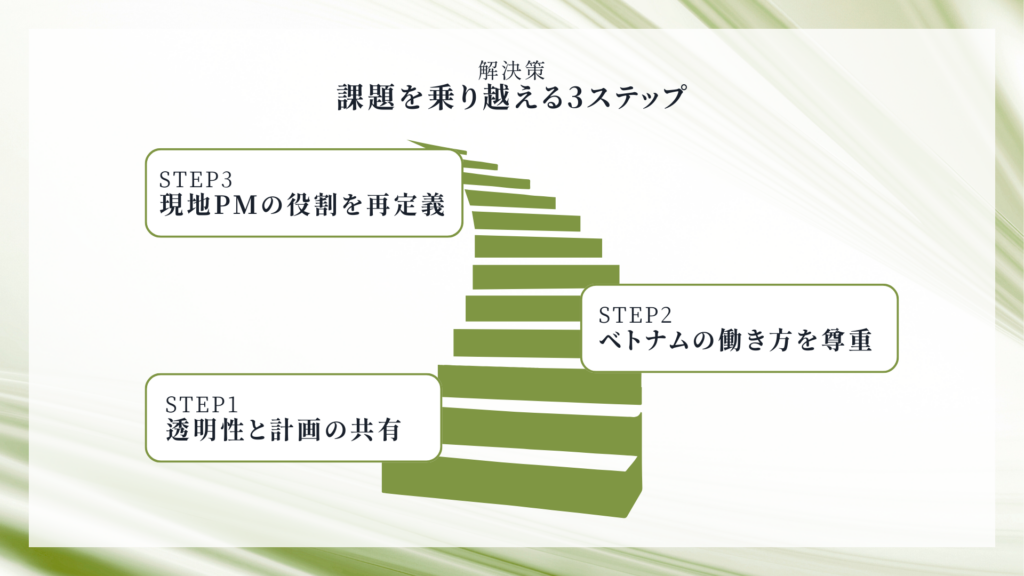 解決策
課題を乗り越える3ステップ

STEP3
現地PMの役割を再定義

STEP2
ベトナムの働き方を尊重

STEP1
透明性と計画の共有